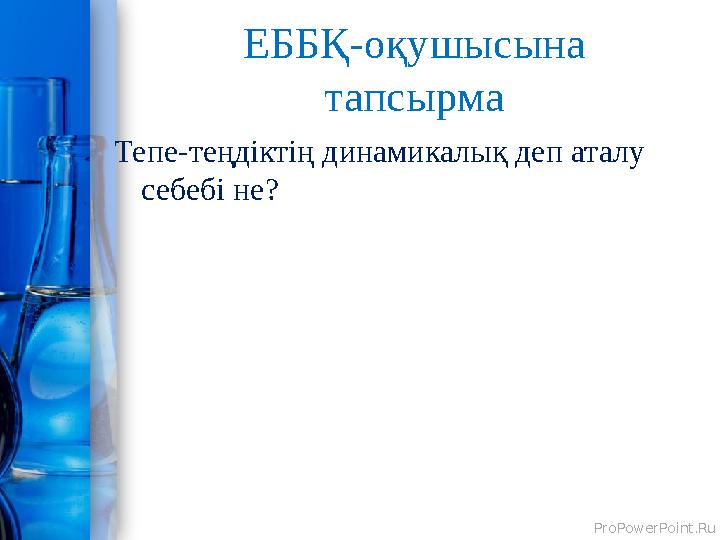 ЕББҚ-оқушысына тапсырма

Тепе-теңдіктің динамикалық деп аталу себебі не?

ProPowerPoint.Ru